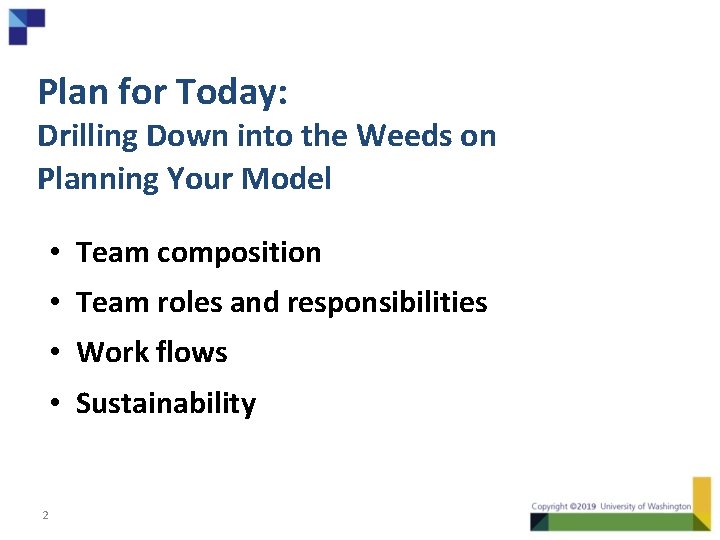 Plan for Today:
Drilling Down into the Weeds on Planning Your Model

• Team composition
• Team roles and responsibilities
• Work flows
• Sustainability

2

Copyright ©2019 University of Washington